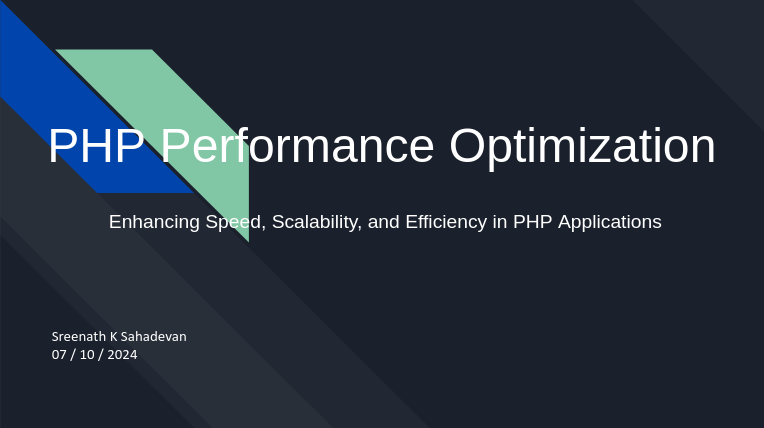 PHP Performance Optimization

Enhancing Speed, Scalability, and Efficiency in PHP Applications

Sreenath K Sahadevan
07 / 10 / 2024